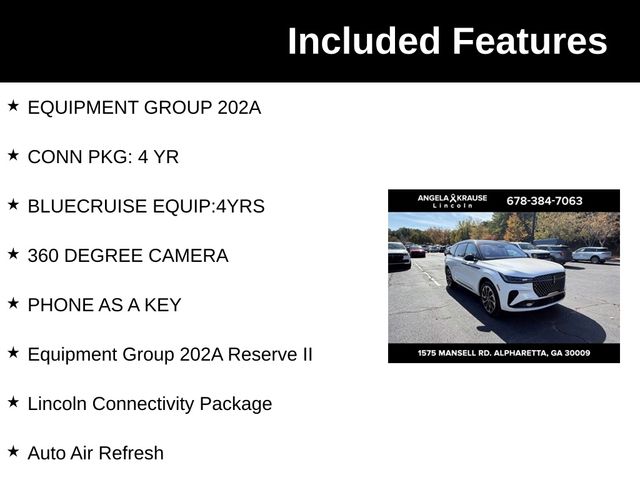 Included Features

★ EQUIPMENT GROUP 202A

★ CONN PKG: 4 YR

★ BLUECRUISE EQUIP:4YRS

★ 360 DEGREE CAMERA

★ PHONE AS A KEY

★ Equipment Group 202A Reserve II

★ Lincoln Connectivity Package

★ Auto Air Refresh

ANGELA KRAUSE Lincoln 678-384-7063

1575 MANSELL RD. ALPHARETTA, GA 30009